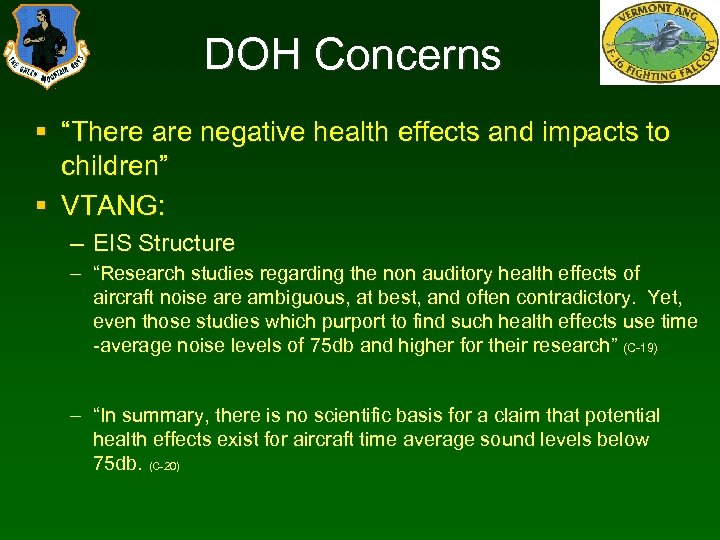 THE GREEN MOUNTAIN BOYS

VERMONT ANG
F-16 FIGHTING FALCON

DOH Concerns

▪ “There are negative health effects and impacts to children”
▪ VTANG:
– EIS Structure
– “Research studies regarding the non auditory health effects of aircraft noise are ambiguous, at best, and often contradictory. Yet, even those studies which purport to find such health effects use time -average noise levels of 75db and higher for their research” (C-19)

– “In summary, there is no scientific basis for a claim that potential health effects exist for aircraft time average sound levels below 75db. (C-20)